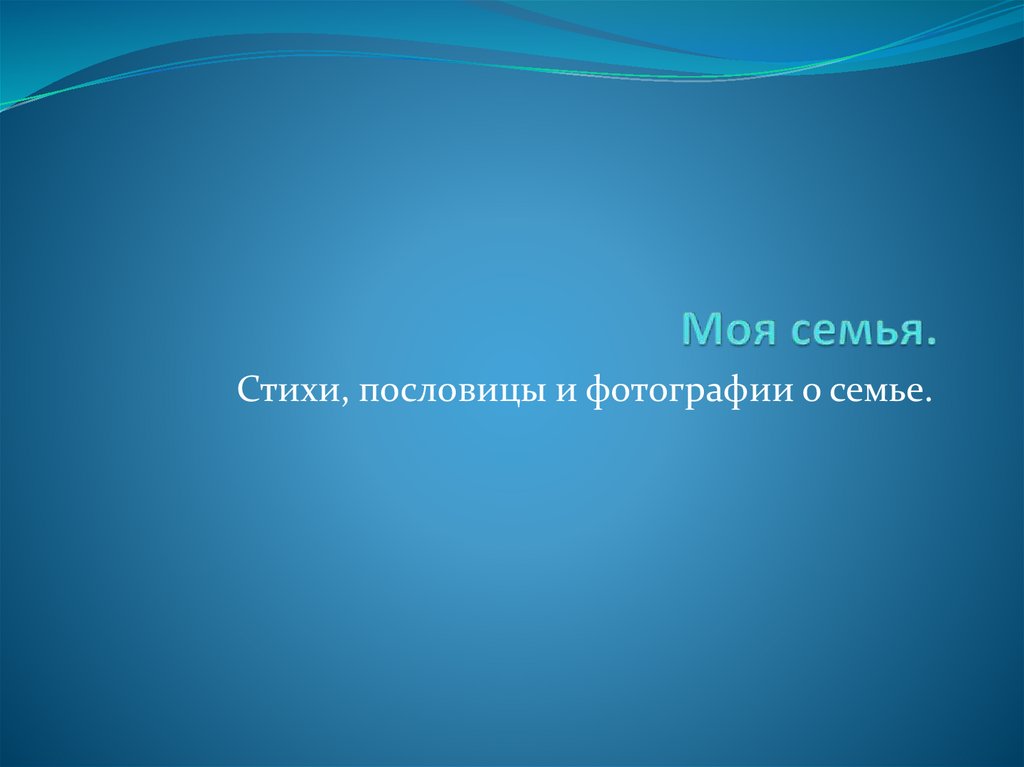 Моя семья.

Стихи, пословицы и фотографии о семье.